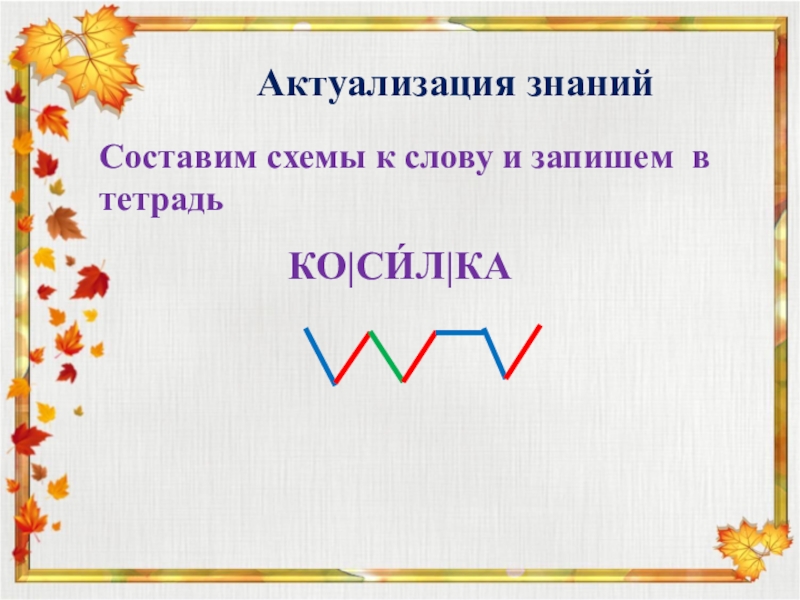 Актуализация знаний

Составим схемы к слову и запишем в тетрадь

КО|СИ́Л|КА